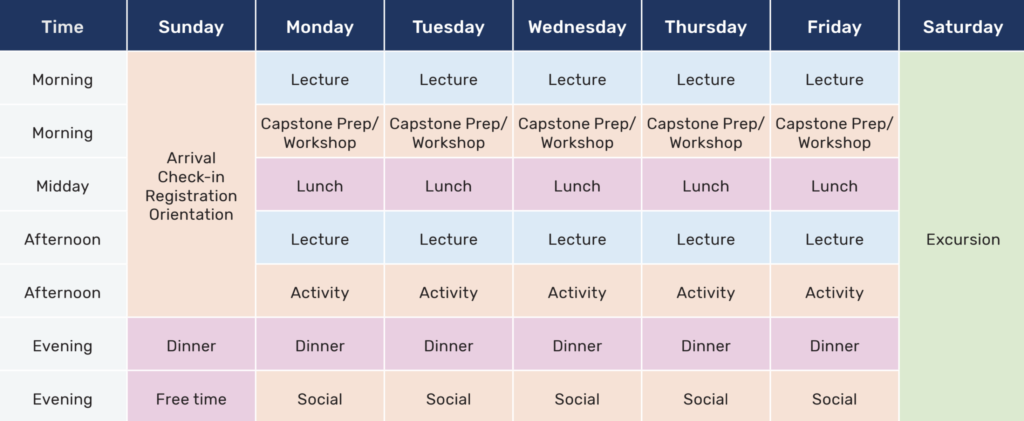 | Time | Sunday | Monday | Tuesday | Wednesday | Thursday | Friday | Saturday |
|---|---|---|---|---|---|---|---|
| Morning | Arrival Check-in Registration Orientation | Lecture | Lecture | Lecture | Lecture | Lecture | Excursion |
| Morning | | Capstone Prep/ Workshop | Capstone Prep/ Workshop | Capstone Prep/ Workshop | Capstone Prep/ Workshop | Capstone Prep/ Workshop | |
| Midday | | Lunch | Lunch | Lunch | Lunch | Lunch | |
| Afternoon | | Lecture | Lecture | Lecture | Lecture | Lecture | |
| Afternoon | | Activity | Activity | Activity | Activity | Activity | |
| Evening | Dinner | Dinner | Dinner | Dinner | Dinner | Dinner | |
| Evening | Free time | Social | Social | Social | Social | Social | |